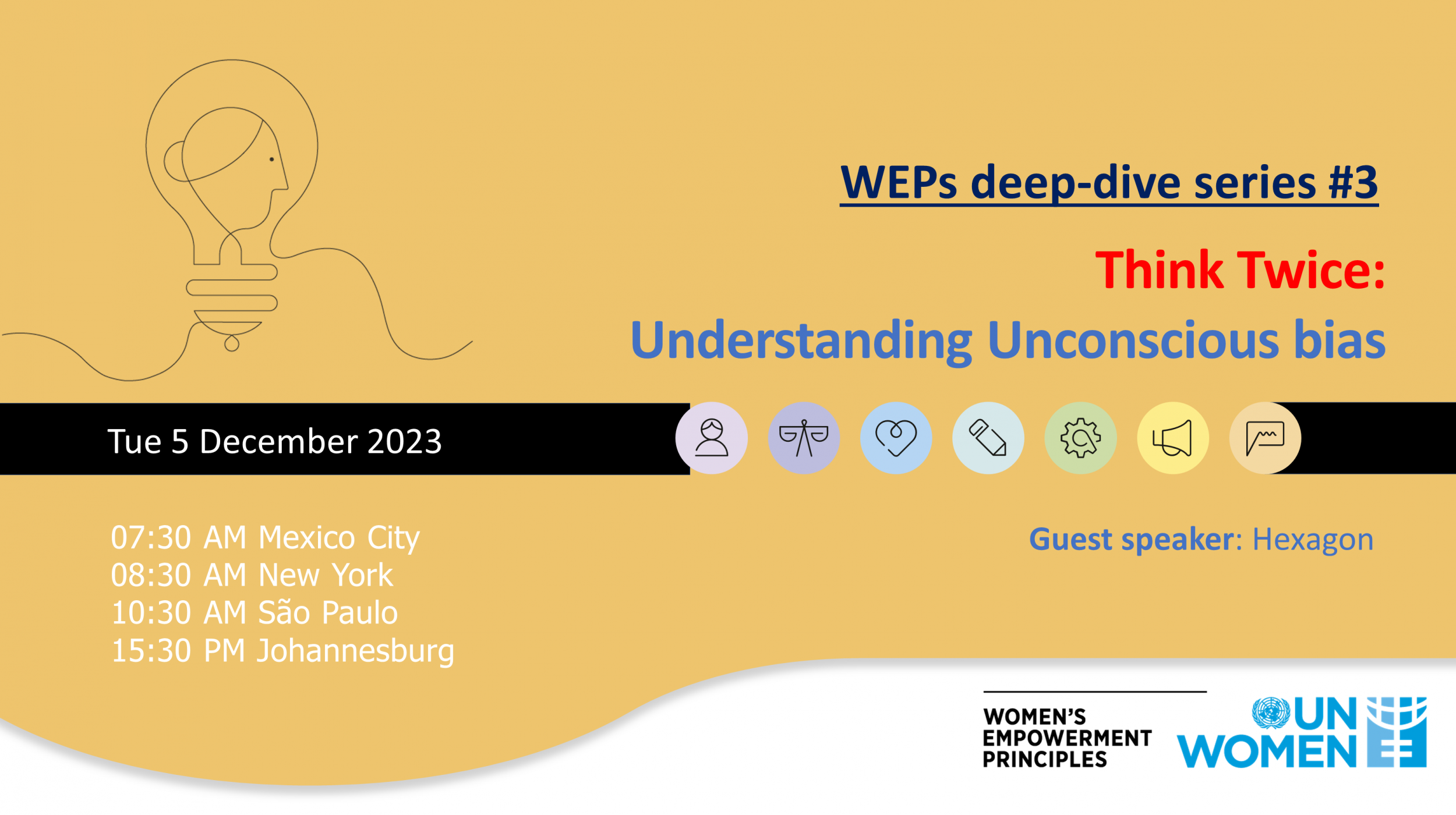 WEPs deep-dive series #3

Think Twice:

Understanding Unconscious bias

Tue 5 December 2023

07:30 AM Mexico City
08:30 AM New York
10:30 AM São Paulo
15:30 PM Johannesburg

Guest speaker: Hexagon

WOMEN'S EMPOWERMENT PRINCIPLES

UN WOMEN